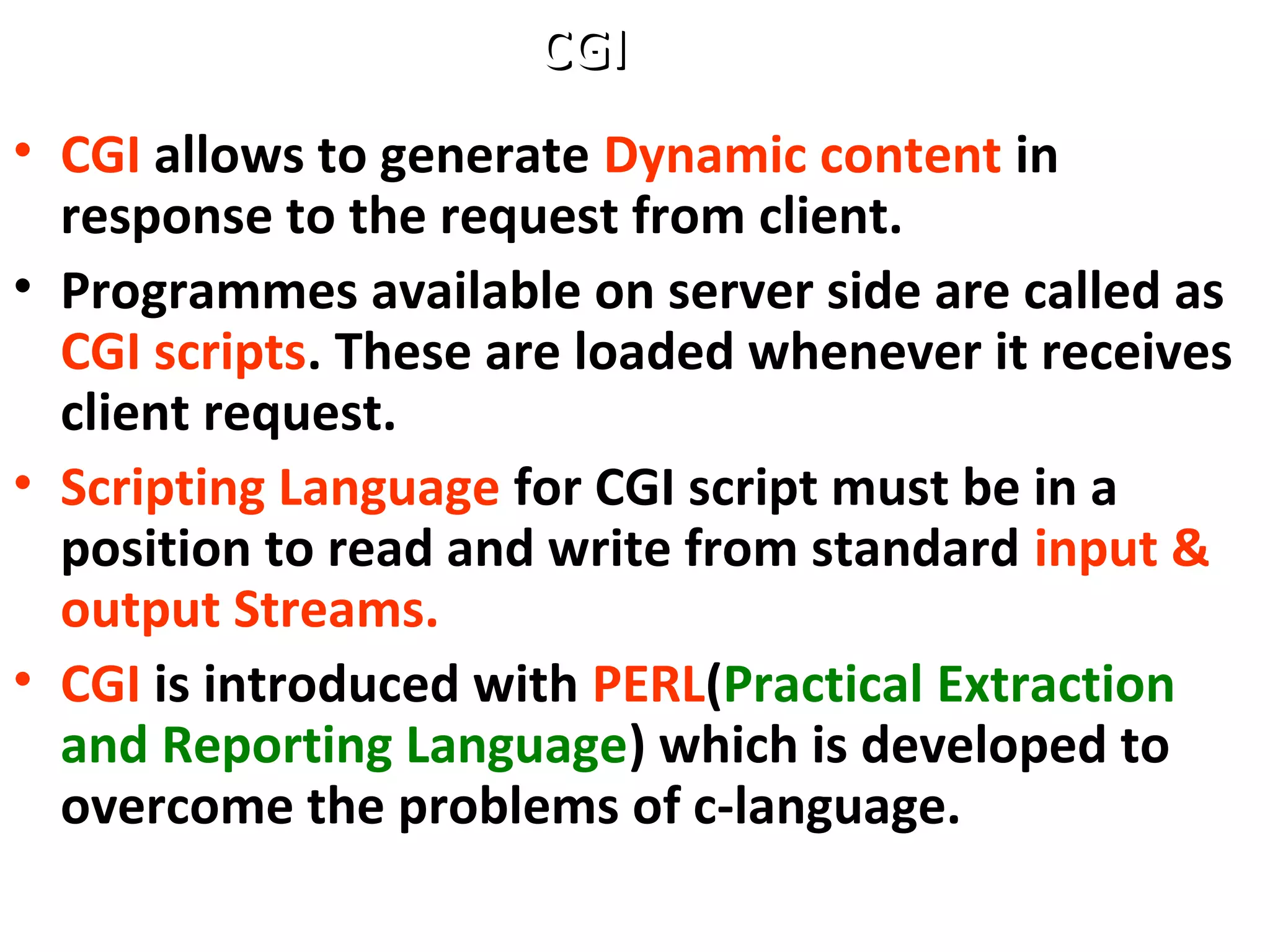 CGI

• CGI allows to generate Dynamic content in response to the request from client.

• Programmes available on server side are called as CGI scripts. These are loaded whenever it receives client request.

• Scripting Language for CGI script must be in a position to read and write from standard input & output Streams.

• CGI is introduced with PERL(Practical Extraction and Reporting Language) which is developed to overcome the problems of c-language.